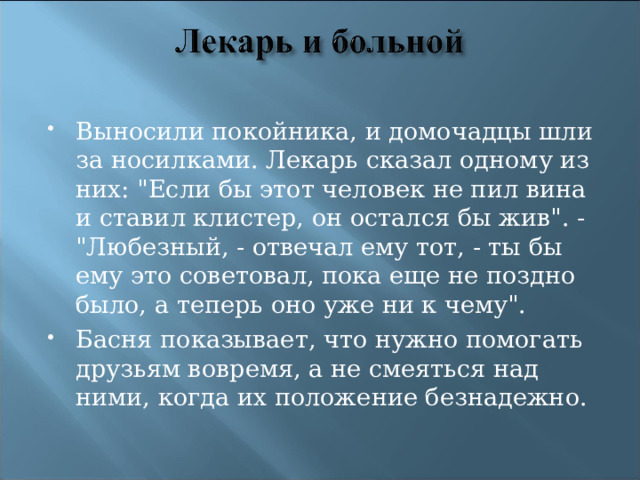 Лекарь и больной

• Выносили покойника, и домочадцы шли за носилками. Лекарь сказал одному из них: "Если бы этот человек не пил вина и ставил клистер, он остался бы жив". - "Любезный, - отвечал ему тот, - ты бы ему это советовал, пока еще не поздно было, а теперь оно уже ни к чему".

• Басня показывает, что нужно помогать друзьям вовремя, а не смеяться над ними, когда их положение безнадежно.